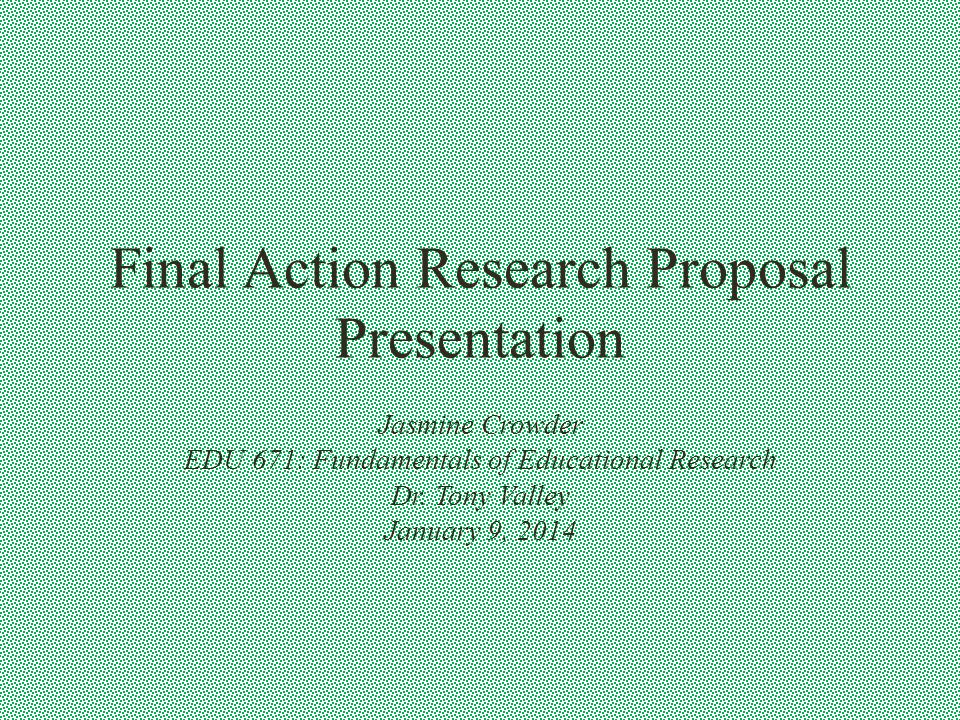 Final Action Research Proposal Presentation

Jasmine Crowder
EDU 671: Fundamentals of Educational Research
Dr. Tony Valley
January 9, 2014